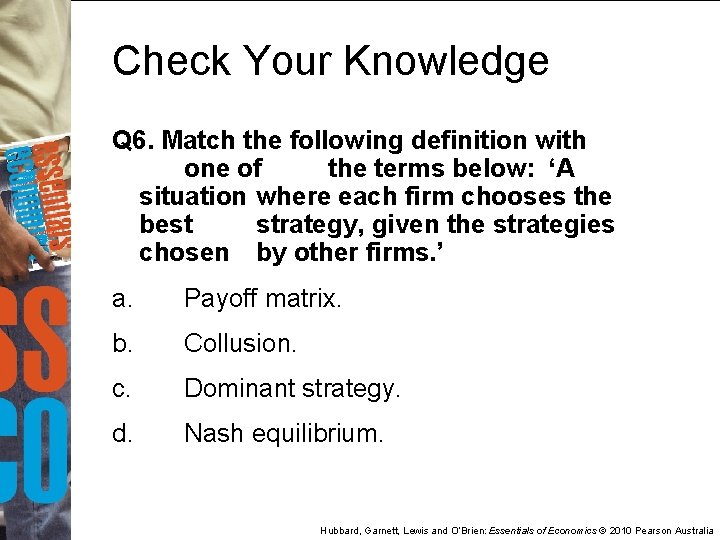 Check Your Knowledge

Q6. Match the following definition with one of the terms below: ‘A situation where each firm chooses the best strategy, given the strategies chosen by other firms.’

a. Payoff matrix.

b. Collusion.

c. Dominant strategy.

d. Nash equilibrium.

Hubbard, Garnett, Lewis and O'Brien: Essentials of Economics © 2010 Pearson Australia